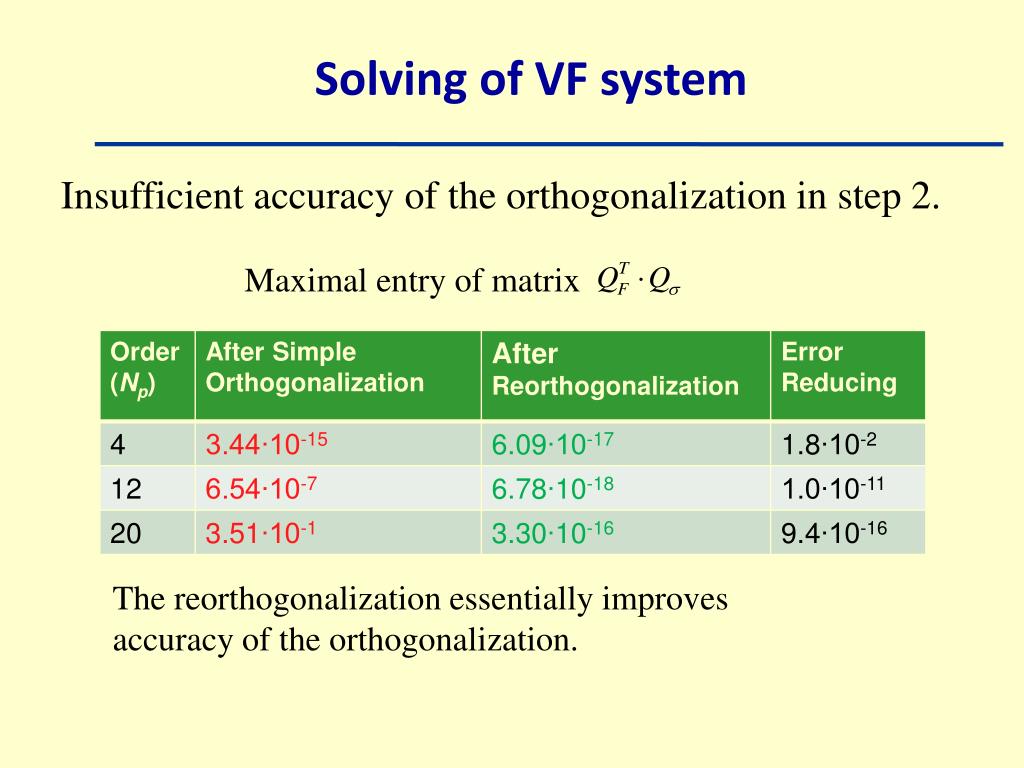 Solving of VF system

Insufficient accuracy of the orthogonalization in step 2.

Maximal entry of matrix $Q_F^T \cdot Q_\sigma$

| Order ($N_p$) | After Simple Orthogonalization | After Reorthogonalization | Error Reducing |
|---|---|---|---|
| 4 | $3.44 \cdot 10^{-15}$ | $6.09 \cdot 10^{-17}$ | $1.8 \cdot 10^{-2}$ |
| 12 | $6.54 \cdot 10^{-7}$ | $6.78 \cdot 10^{-18}$ | $1.0 \cdot 10^{-11}$ |
| 20 | $3.51 \cdot 10^{-1}$ | $3.30 \cdot 10^{-16}$ | $9.4 \cdot 10^{-16}$ |

The reorthogonalization essentially improves accuracy of the orthogonalization.